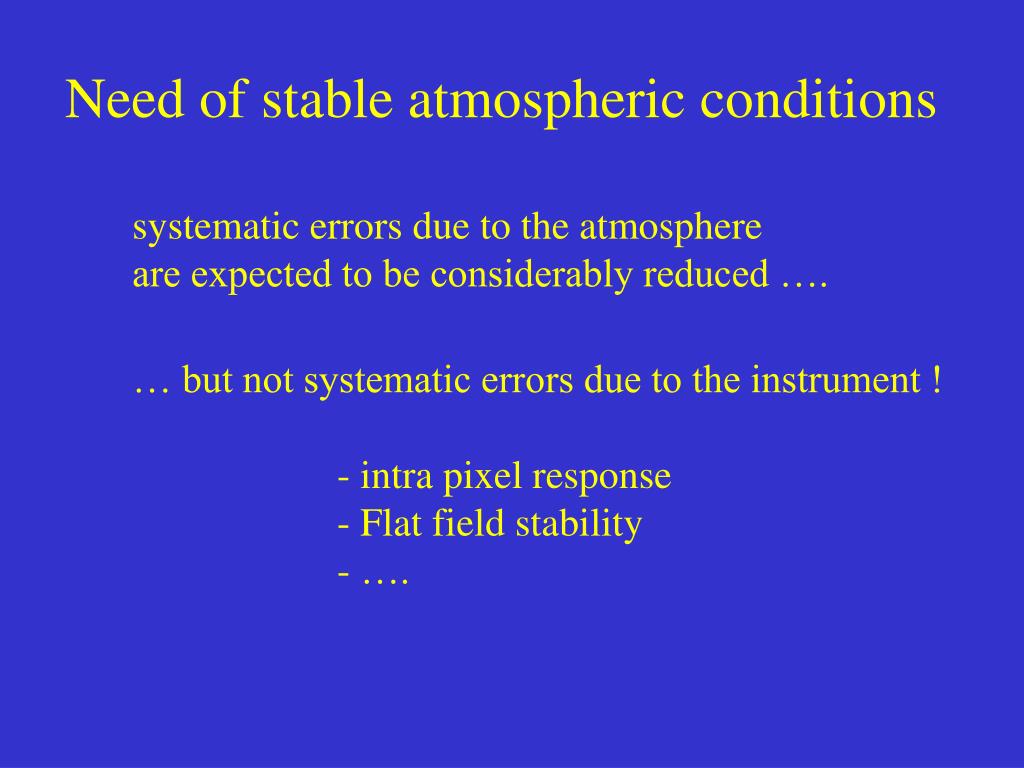 Need of stable atmospheric conditions

systematic errors due to the atmosphere
are expected to be considerably reduced ….

… but not systematic errors due to the instrument !

- intra pixel response
- Flat field stability
- ….